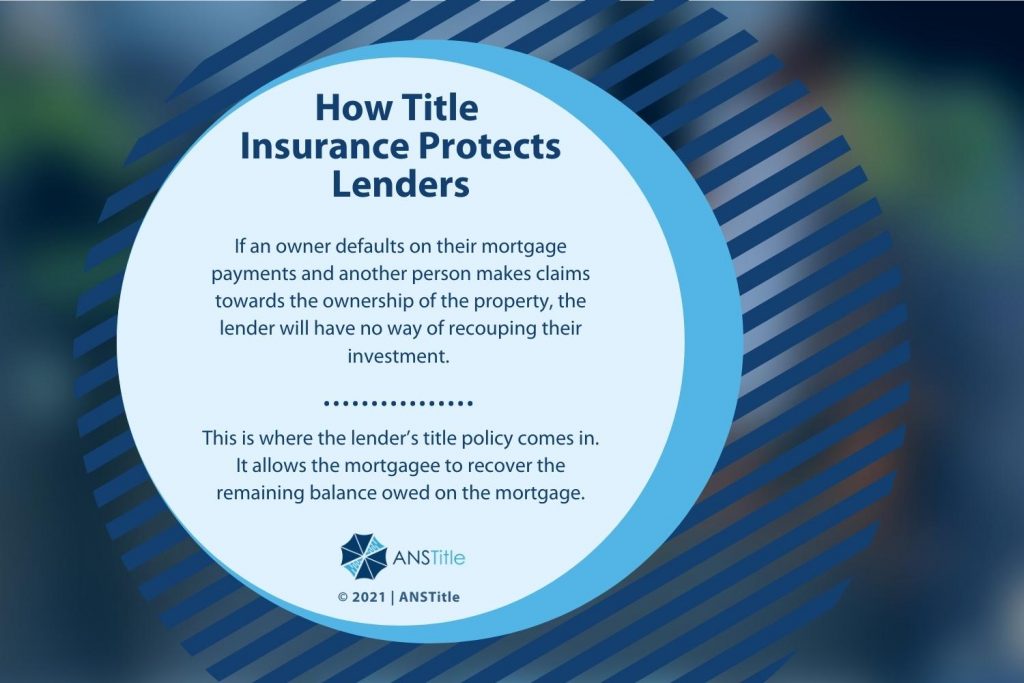 How Title Insurance Protects Lenders

If an owner defaults on their mortgage payments and another person makes claims towards the ownership of the property, the lender will have no way of recouping their investment.

This is where the lender's title policy comes in. It allows the mortgagee to recover the remaining balance owed on the mortgage.

ANSTitle

© 2021 | ANSTitle